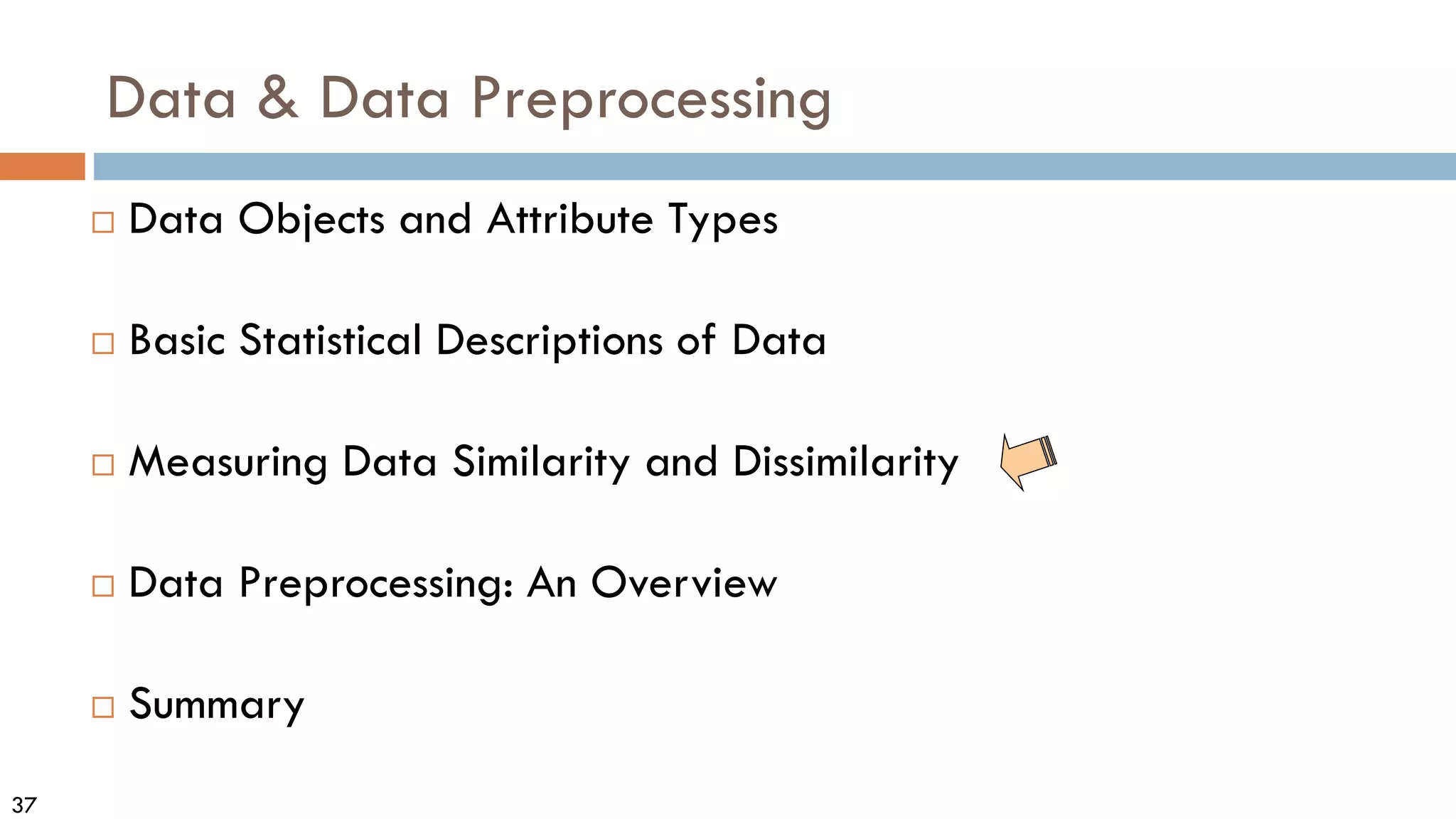 Data & Data Preprocessing

□ Data Objects and Attribute Types

□ Basic Statistical Descriptions of Data

□ Measuring Data Similarity and Dissimilarity

□ Data Preprocessing: An Overview

□ Summary

37